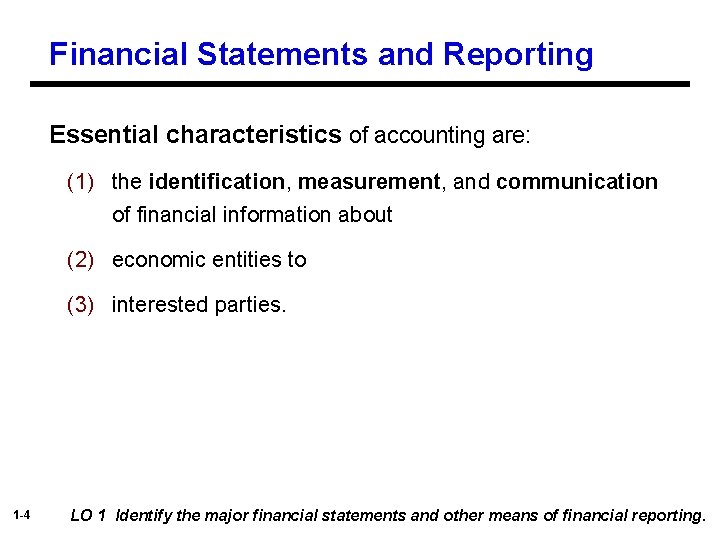 Financial Statements and Reporting

Essential characteristics of accounting are:

(1) the identification, measurement, and communication of financial information about

(2) economic entities to

(3) interested parties.

1-4

LO 1 Identify the major financial statements and other means of financial reporting.